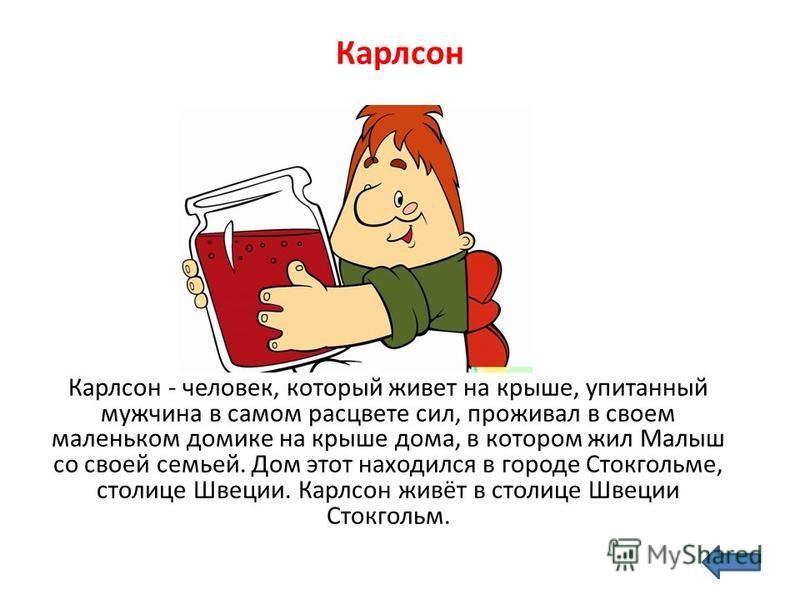 Карлсон

Карлсон - человек, который живет на крыше, упитанный мужчина в самом расцвете сил, проживал в своем маленьком домике на крыше дома, в котором жил Малыш со своей семьей. Дом этот находился в городе Стокгольме, столице Швеции. Карлсон живёт в столице Швеции Стокгольм.

MyShared